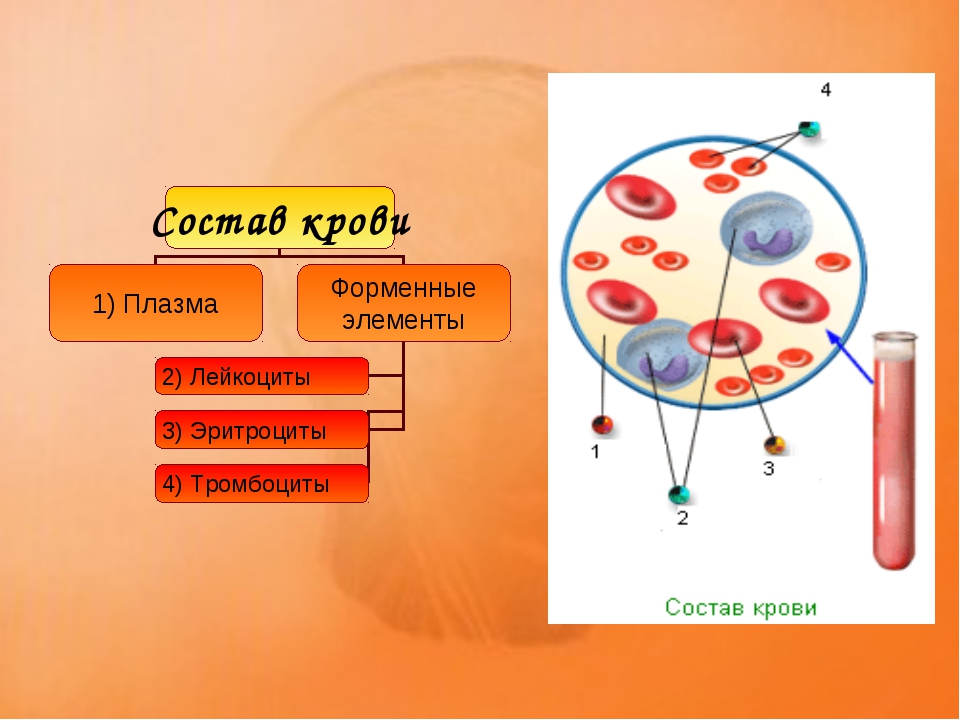 Состав крови

1) Плазма

Форменные элементы

2) Лейкоциты

3) Эритроциты

4) Тромбоциты

4

1

3

2

Состав крови